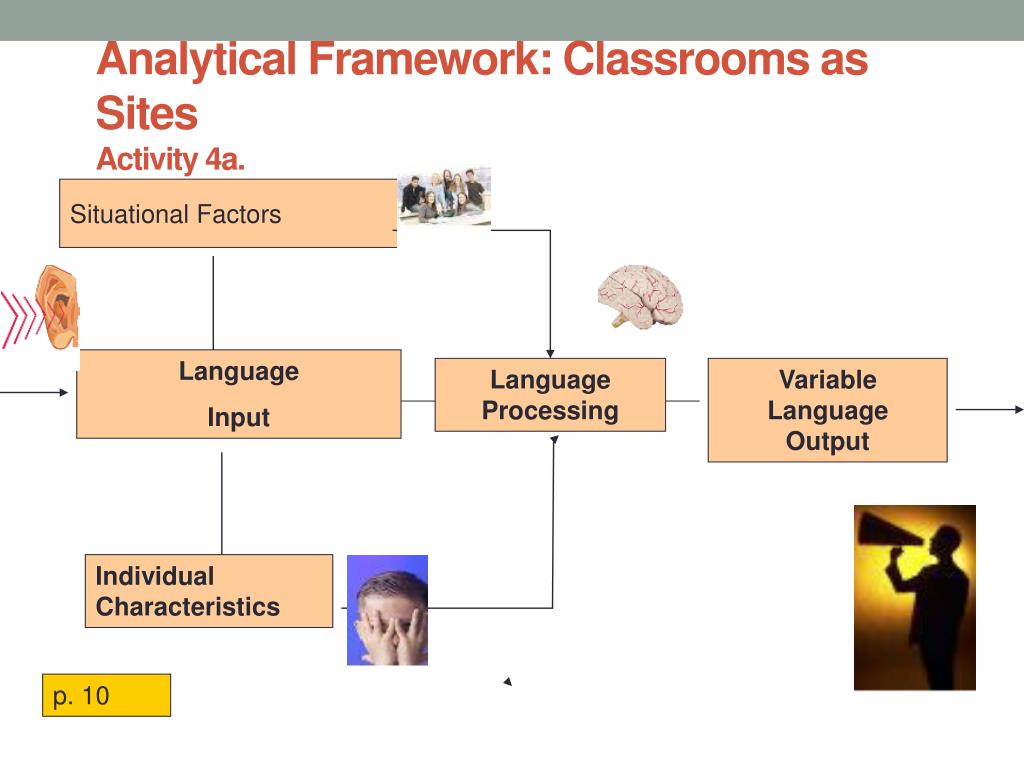 Analytical Framework: Classrooms as Sites
Activity 4a.

Situational Factors

Language
Input

Language
Processing

Variable
Language
Output

Individual
Characteristics

p. 10